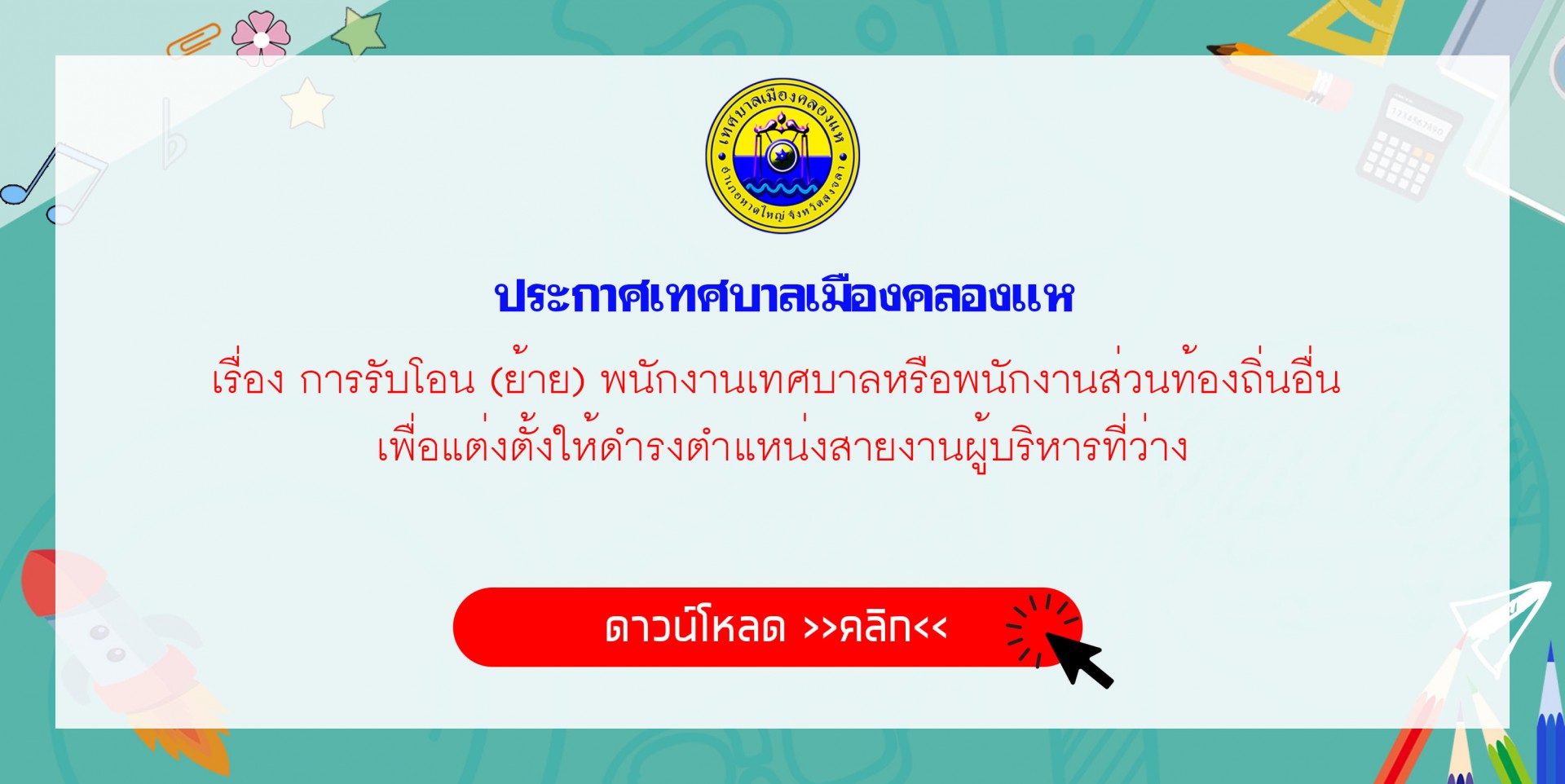 เทศบาลเมืองคลองแห
อำเภอหาดใหญ่ จังหวัดสงขลา

ประกาศเทศบาลเมืองคลองแห

เรื่อง การรับโอน (ย้าย) พนักงานเทศบาลหรือพนักงานส่วนท้องถิ่นอื่น เพื่อแต่งตั้งให้ดำรงตำแหน่งสายงานผู้บริหารที่ว่าง

ดาวน์โหลด >>คลิก<<